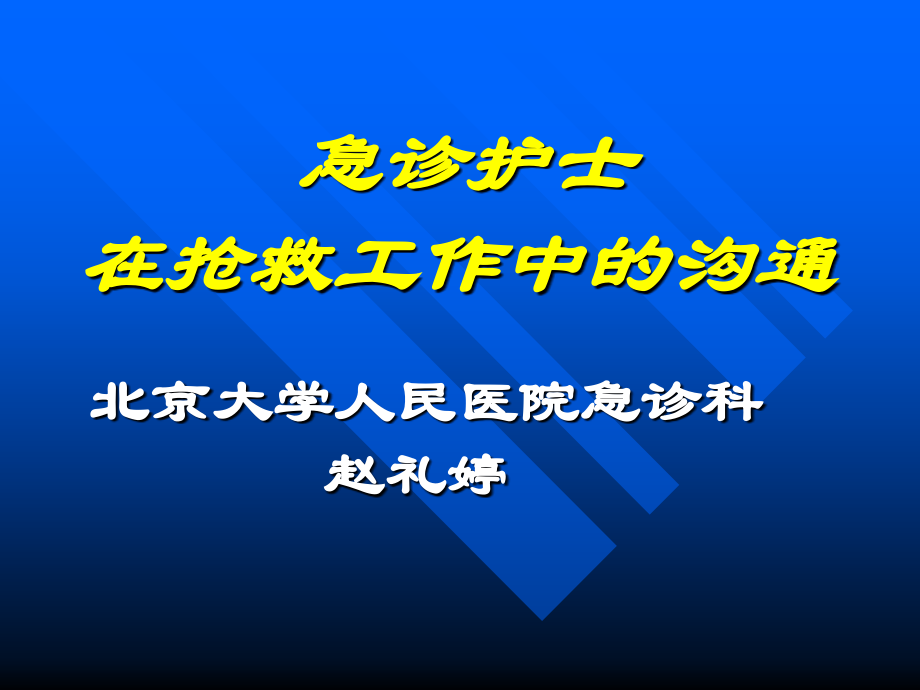 急诊护士
在抢救工作中的沟通

北京大学人民医院急诊科
赵礼婷